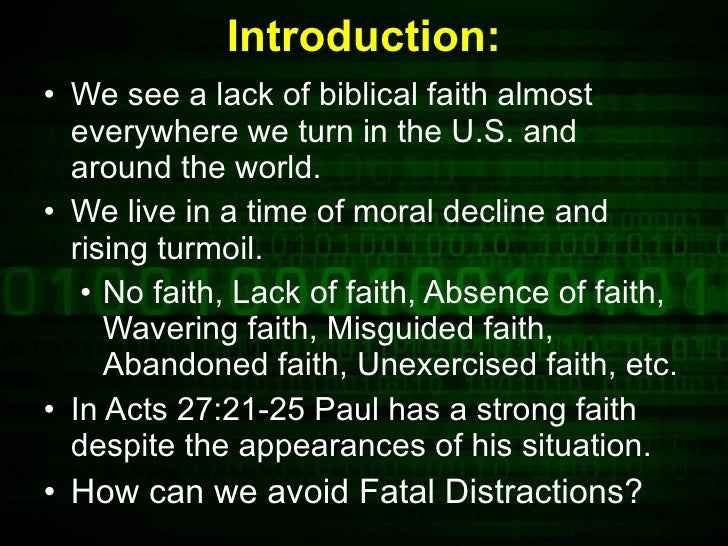 Introduction:

• We see a lack of biblical faith almost everywhere we turn in the U.S. and around the world.
• We live in a time of moral decline and rising turmoil.
  • No faith, Lack of faith, Absence of faith, Wavering faith, Misguided faith, Abandoned faith, Unexercised faith, etc.
• In Acts 27:21-25 Paul has a strong faith despite the appearances of his situation.
• How can we avoid Fatal Distractions?